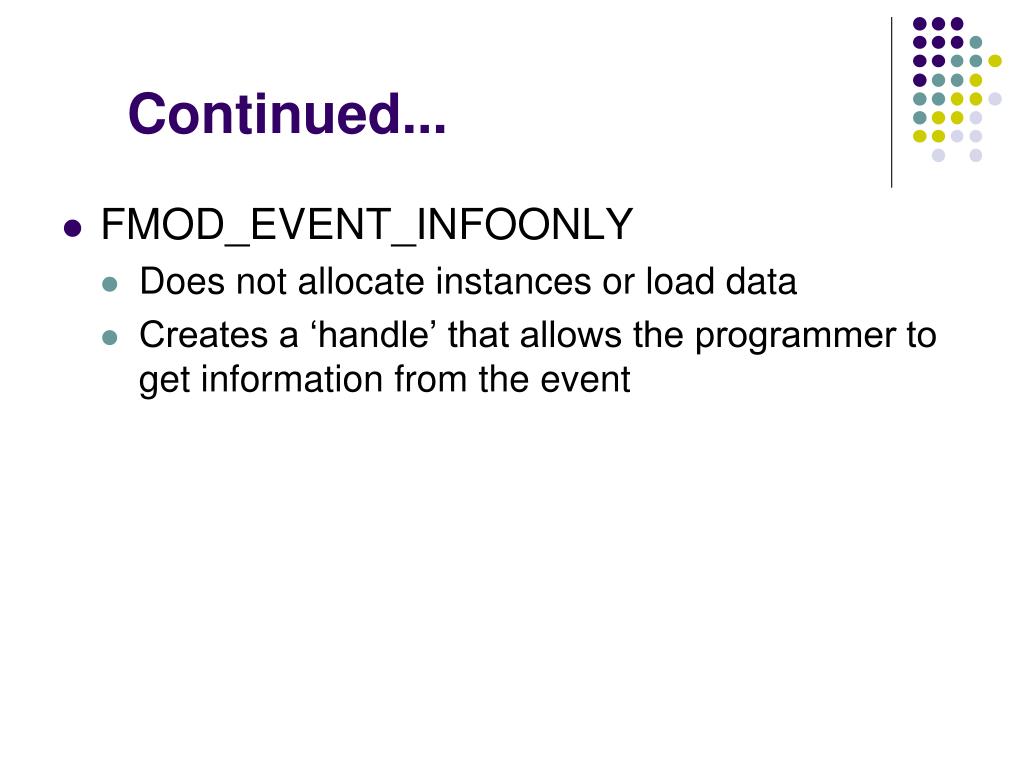 Continued...

FMOD_EVENT_INFOONLY

Does not allocate instances or load data

Creates a ‘handle’ that allows the programmer to get information from the event